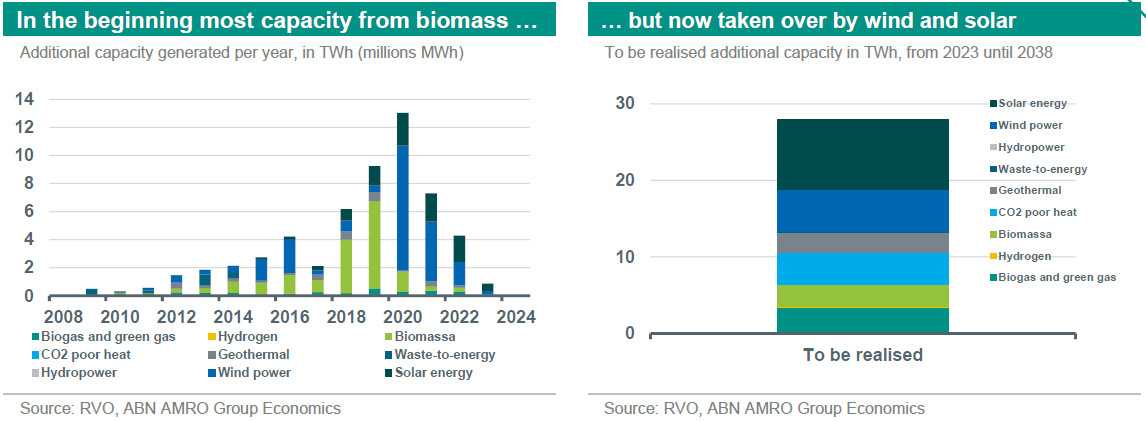 In the beginning most capacity from biomass …

Additional capacity generated per year, in TWh (millions MWh)

14
12
10
8
6
4
2
0

2008 2010 2012 2014 2016 2018 2020 2022 2024

Biogas and green gas
Hydrogen
Biomassa
CO2 poor heat
Geothermal
Waste-to-energy
Hydropower
Wind power
Solar energy

Source: RVO, ABN AMRO Group Economics

… but now taken over by wind and solar

To be realised additional capacity in TWh, from 2023 until 2038

30
20
10
0

Solar energy
Wind power
Hydropower
Waste-to-energy
Geothermal
CO2 poor heat
Biomassa
Hydrogen
Biogas and green gas

To be realised

Source: RVO, ABN AMRO Group Economics